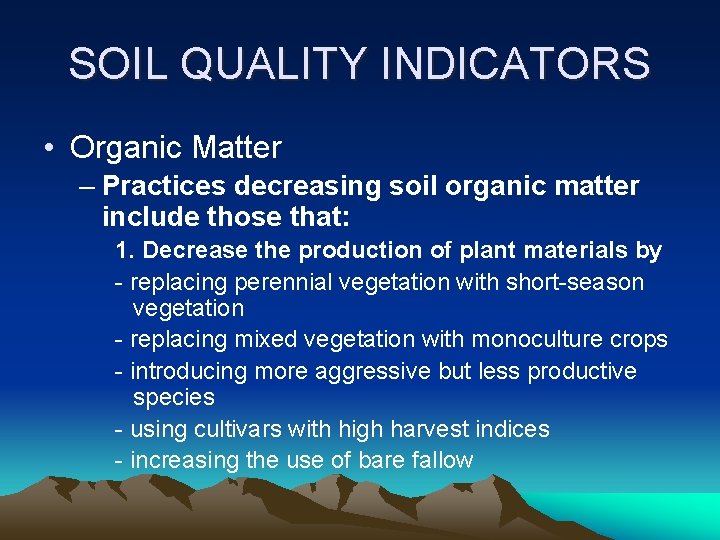 SOIL QUALITY INDICATORS

• Organic Matter

– Practices decreasing soil organic matter include those that:

1. Decrease the production of plant materials by

- replacing perennial vegetation with short-season vegetation

- replacing mixed vegetation with monoculture crops

- introducing more aggressive but less productive species

- using cultivars with high harvest indices

- increasing the use of bare fallow